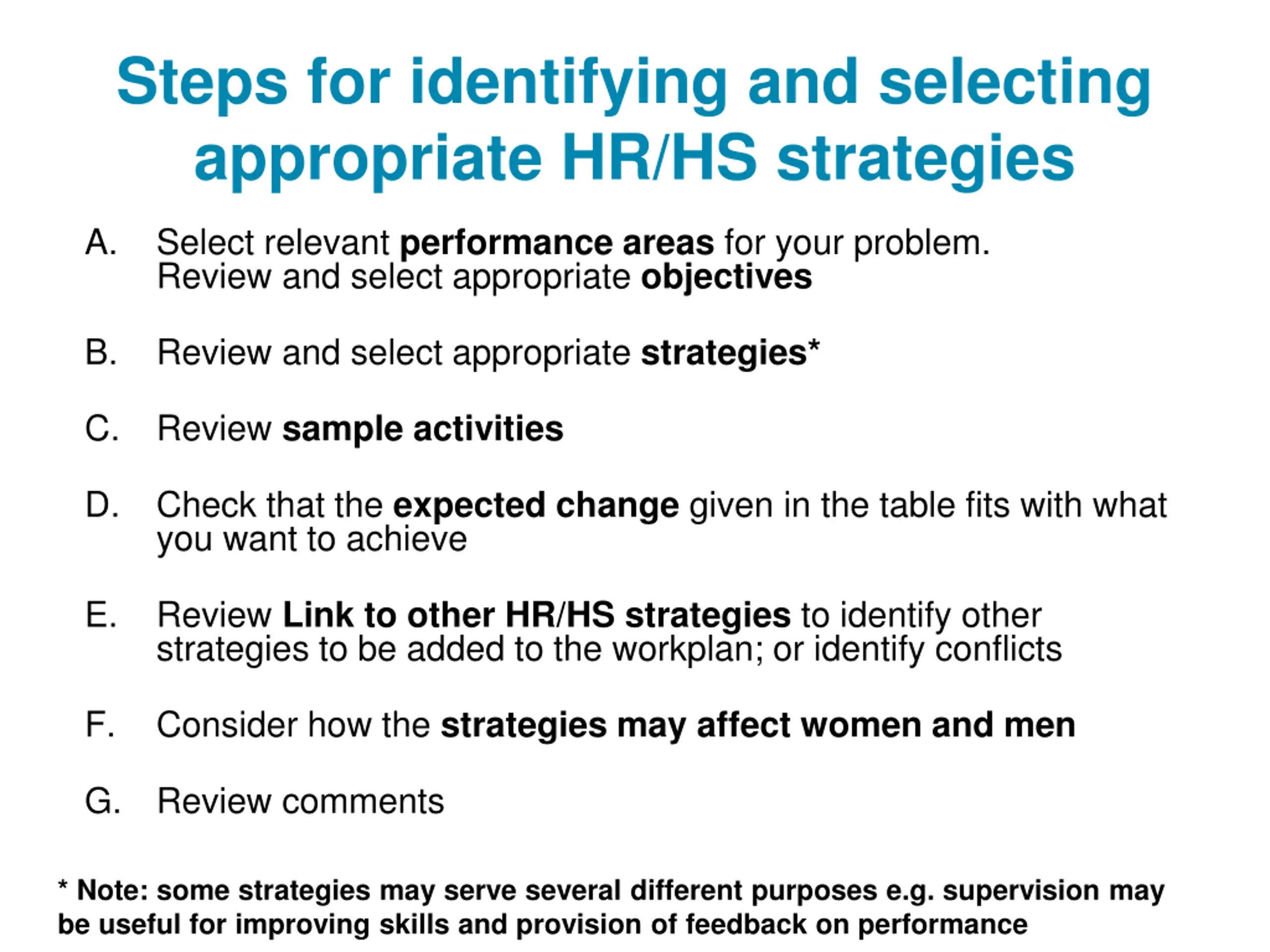 Steps for identifying and selecting appropriate HR/HS strategies

A. Select relevant performance areas for your problem. Review and select appropriate objectives

B. Review and select appropriate strategies*

C. Review sample activities

D. Check that the expected change given in the table fits with what you want to achieve

E. Review Link to other HR/HS strategies to identify other strategies to be added to the workplan; or identify conflicts

F. Consider how the strategies may affect women and men

G. Review comments

* Note: some strategies may serve several different purposes e.g. supervision may be useful for improving skills and provision of feedback on performance